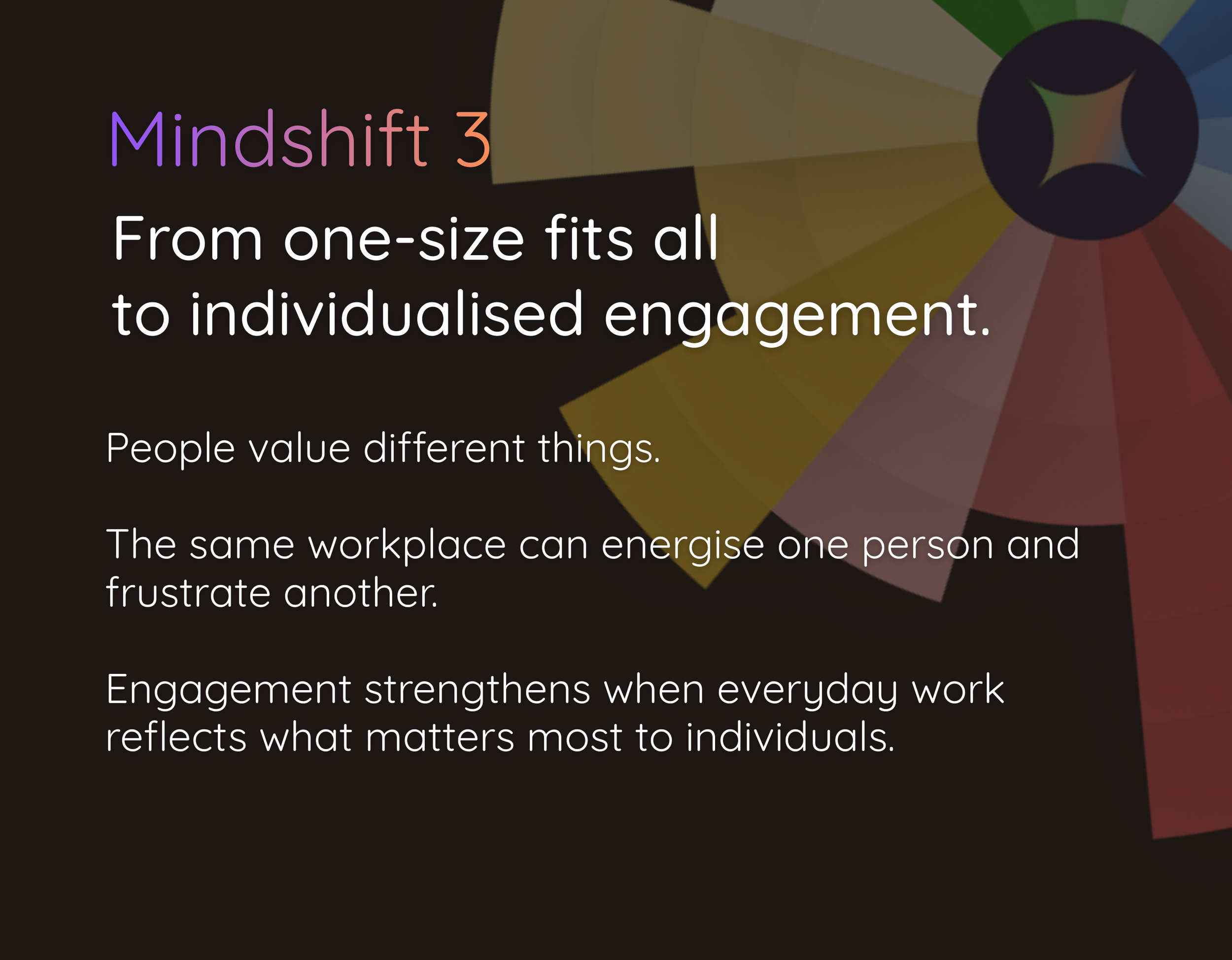 Mindshift 3

From one-size fits all
to individualised engagement.

People value different things.

The same workplace can energise one person and frustrate another.

Engagement strengthens when everyday work reflects what matters most to individuals.